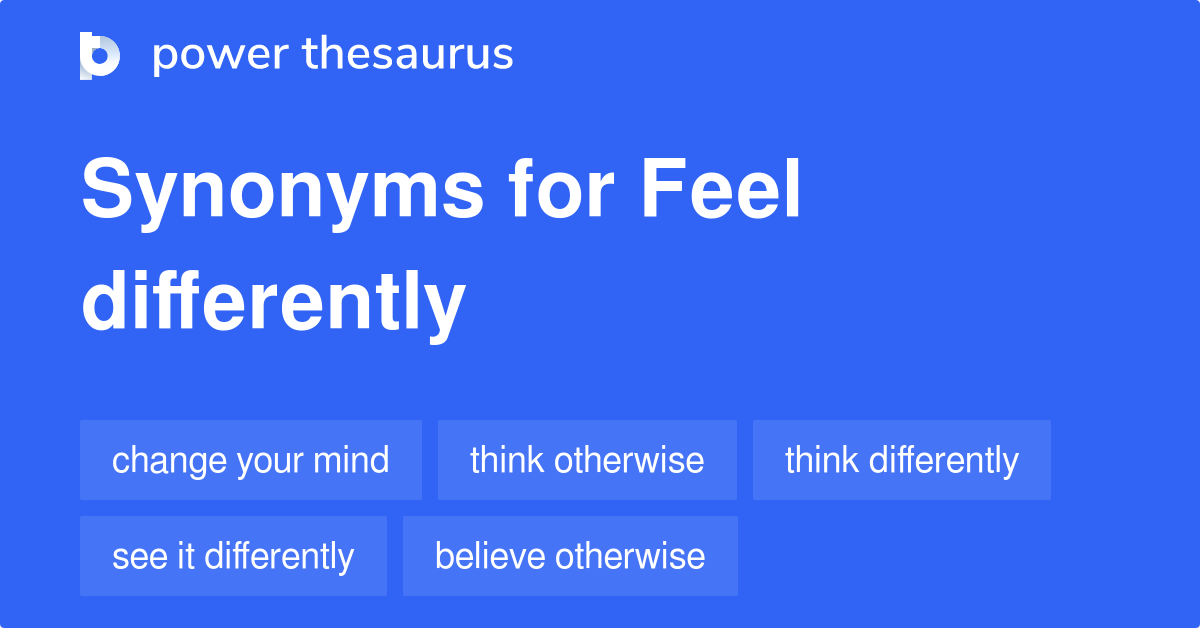 power thesaurus

Synonyms for Feel differently

change your mind
think otherwise
think differently
see it differently
believe otherwise